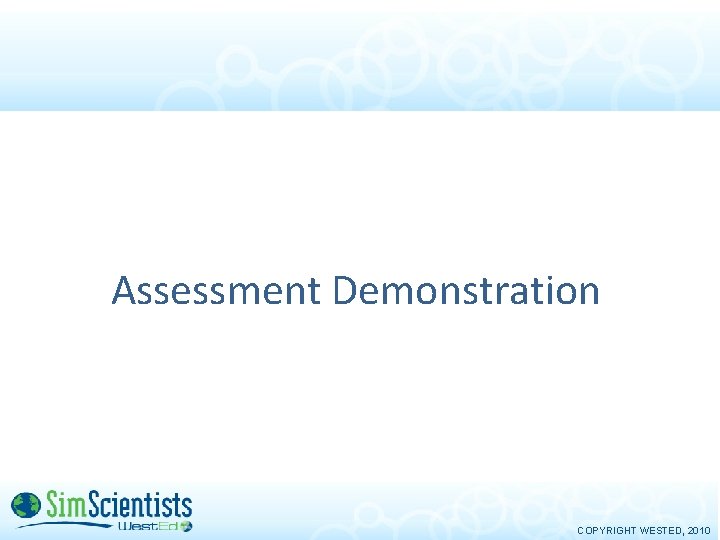 Assessment Demonstration

SimScientists
WestEd

COPYRIGHT WESTED, 2010